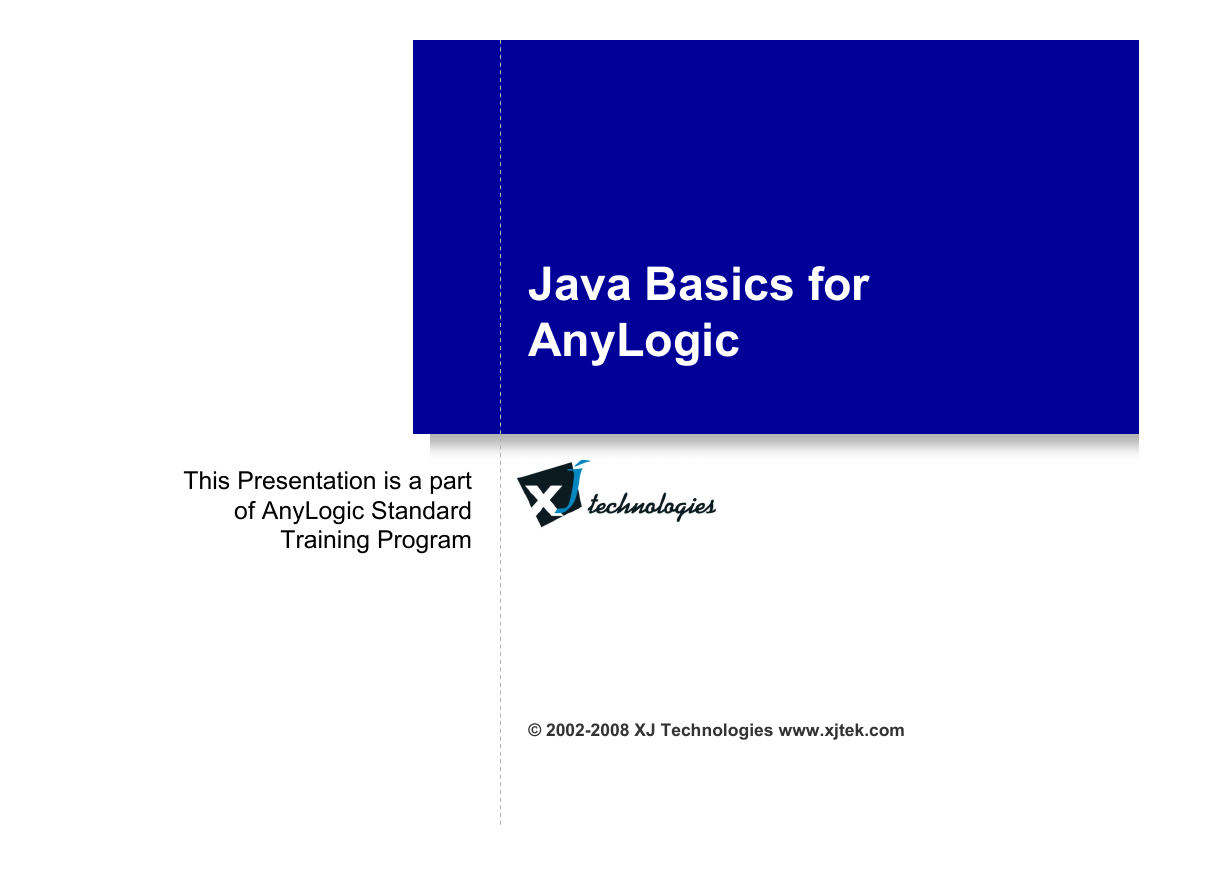 Java Basics for AnyLogic

This Presentation is a part of AnyLogic Standard Training Program

XJ technologies

© 2002-2008 XJ Technologies www.xjtek.com